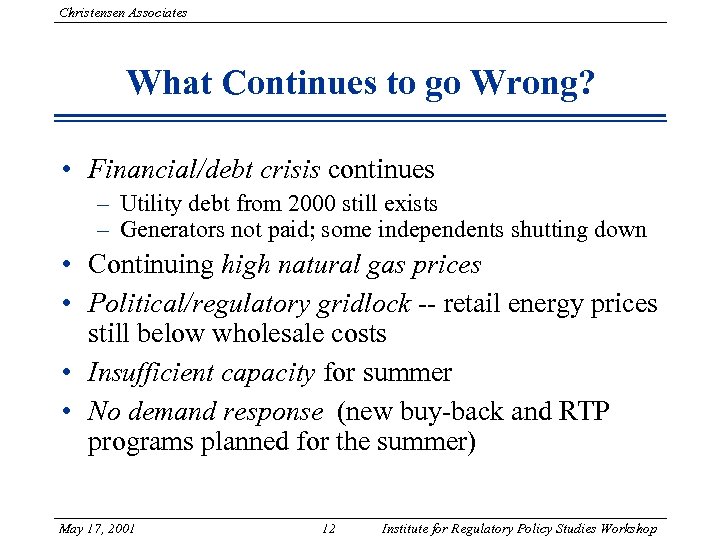 Christensen Associates

What Continues to go Wrong?

• Financial/debt crisis continues
– Utility debt from 2000 still exists
– Generators not paid; some independents shutting down
• Continuing high natural gas prices
• Political/regulatory gridlock -- retail energy prices still below wholesale costs
• Insufficient capacity for summer
• No demand response (new buy-back and RTP programs planned for the summer)

May 17, 2001 12 Institute for Regulatory Policy Studies Workshop